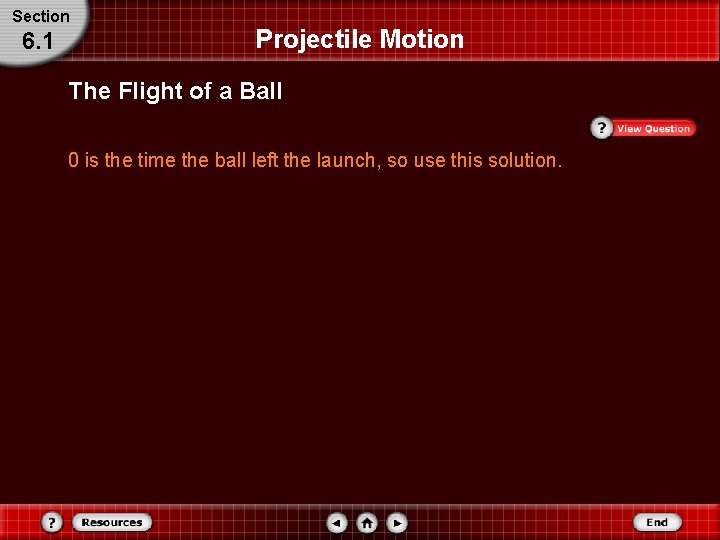 Section
6.1

Projectile Motion

The Flight of a Ball

? View Question

0 is the time the ball left the launch, so use this solution.

? Resources

End